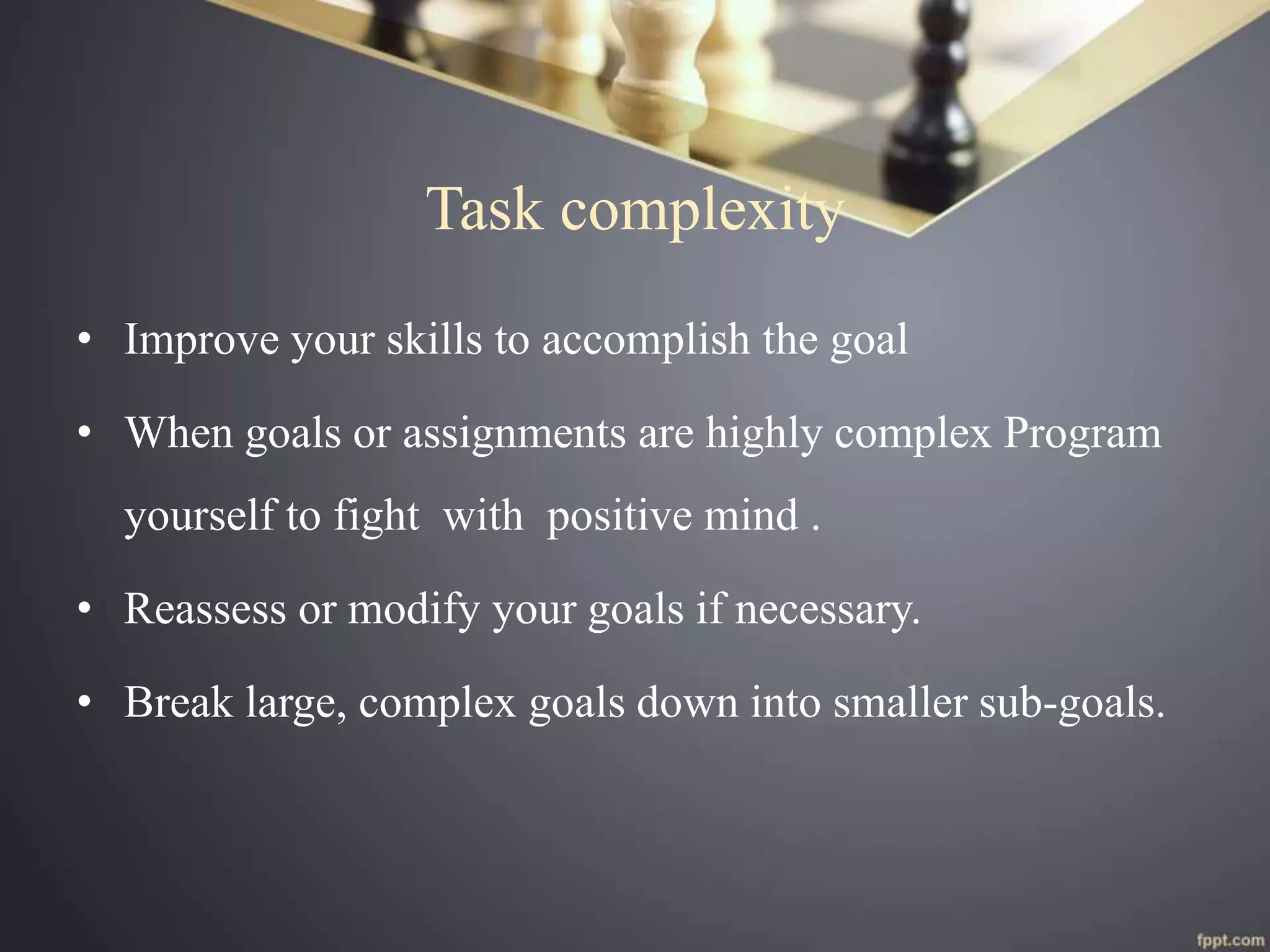 Task complexity

• Improve your skills to accomplish the goal

• When goals or assignments are highly complex Program yourself to fight  with  positive mind .

• Reassess or modify your goals if necessary.

• Break large, complex goals down into smaller sub-goals.

fppt.com